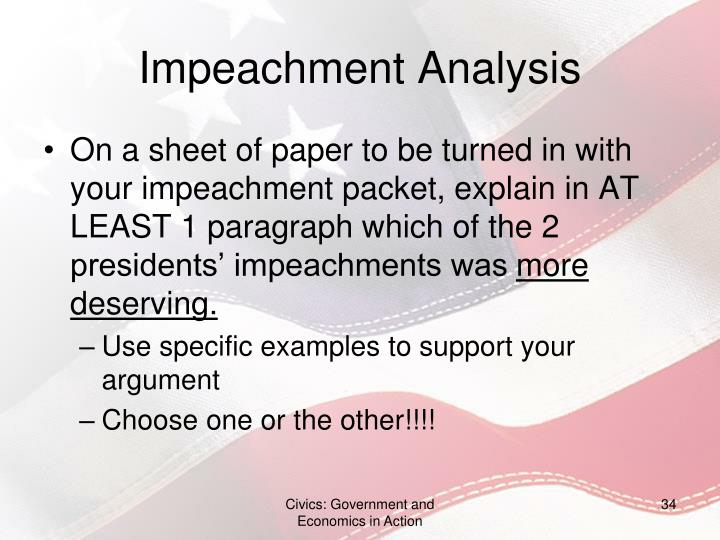 Impeachment Analysis

• On a sheet of paper to be turned in with your impeachment packet, explain in AT LEAST 1 paragraph which of the 2 presidents’ impeachments was more deserving.

– Use specific examples to support your argument

– Choose one or the other!!!!

Civics: Government and Economics in Action

34